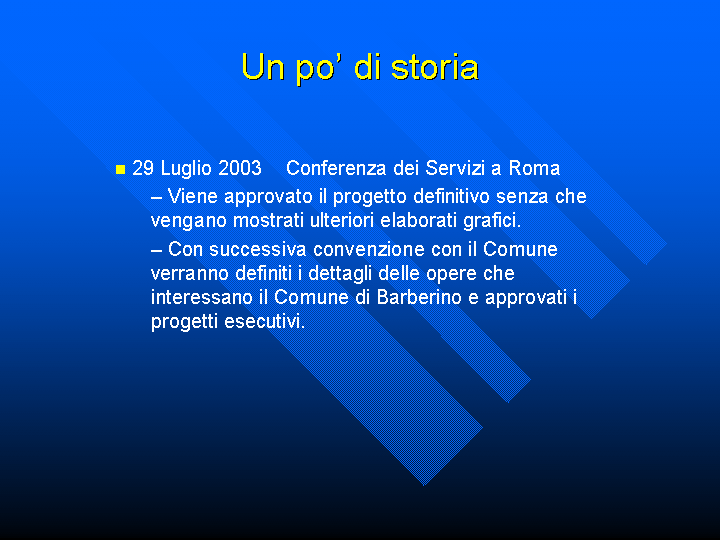 Un po' di storia

29 Luglio 2003 Conferenza dei Servizi a Roma

– Viene approvato il progetto definitivo senza che vengano mostrati ulteriori elaborati grafici.

– Con successiva convenzione con il Comune verranno definiti i dettagli delle opere che interessano il Comune di Barberino e approvati i progetti esecutivi.